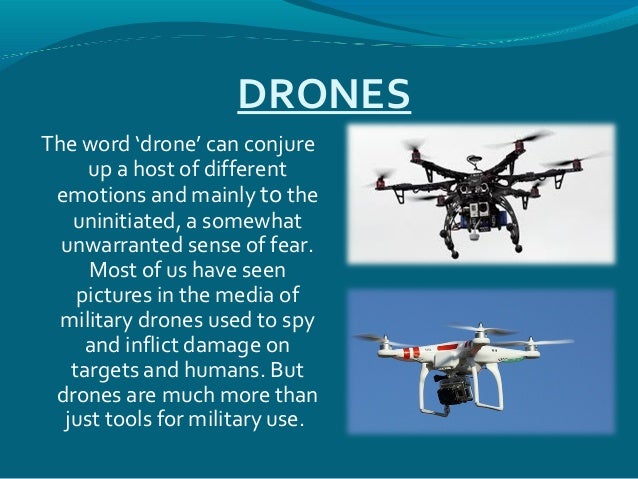 DRONES

The word ‘drone’ can conjure up a host of different emotions and mainly to the uninitiated, a somewhat unwarranted sense of fear. Most of us have seen pictures in the media of military drones used to spy and inflict damage on targets and humans. But drones are much more than just tools for military use.